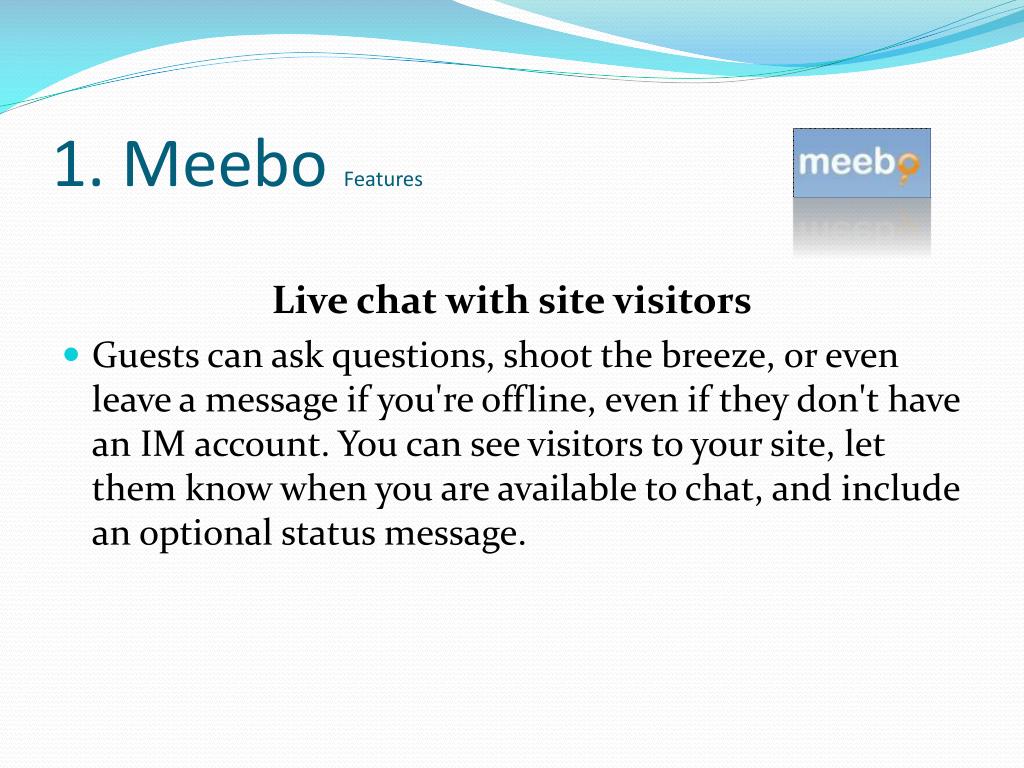 1. Meebo Features

meebo

Live chat with site visitors

Guests can ask questions, shoot the breeze, or even leave a message if you're offline, even if they don't have an IM account. You can see visitors to your site, let them know when you are available to chat, and include an optional status message.